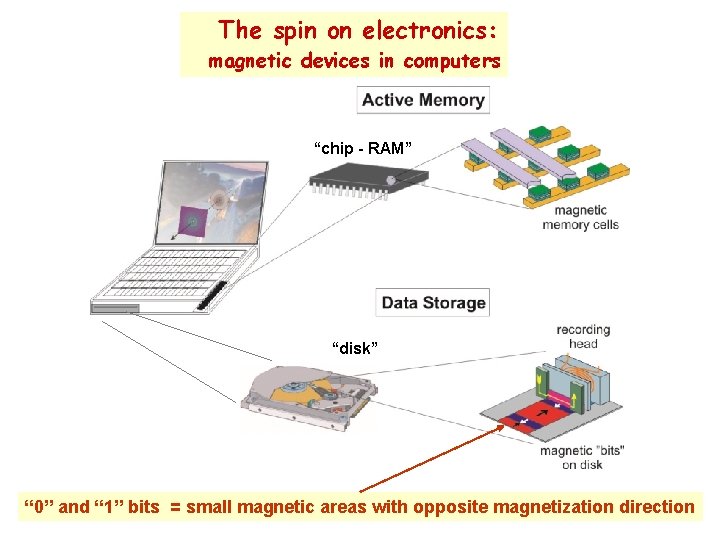 The spin on electronics:
magnetic devices in computers

Active Memory

“chip - RAM”

magnetic
memory cells

Data Storage

“disk”

recording
head

magnetic "bits"
on disk

“0” and “1” bits = small magnetic areas with opposite magnetization direction